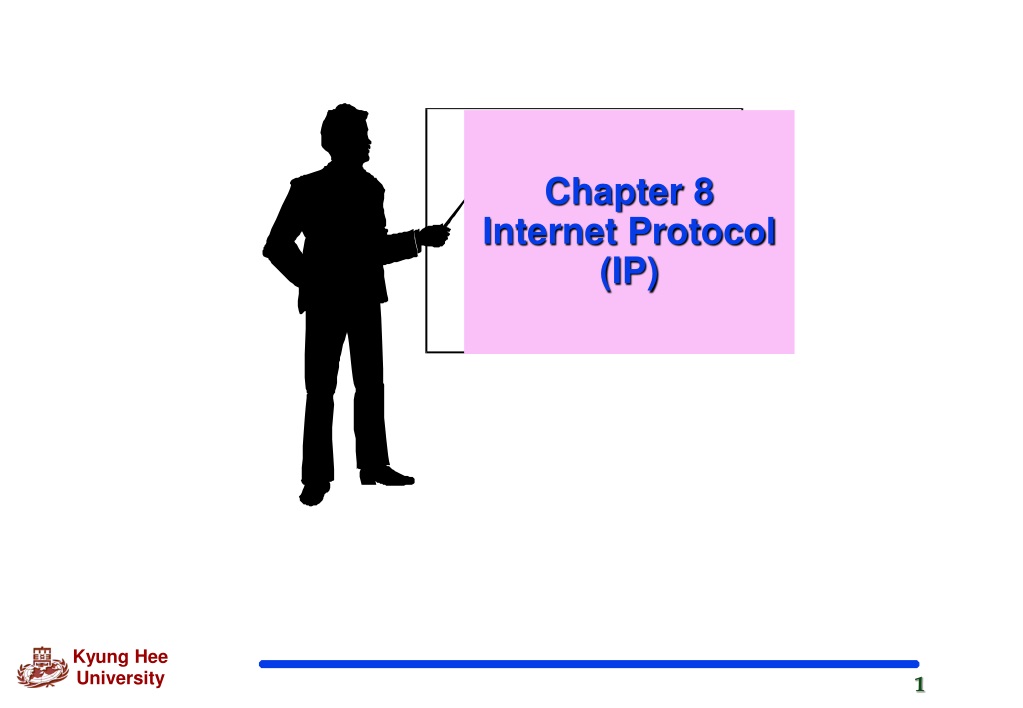 Chapter 8
Internet Protocol
(IP)

Kyung Hee
University

1